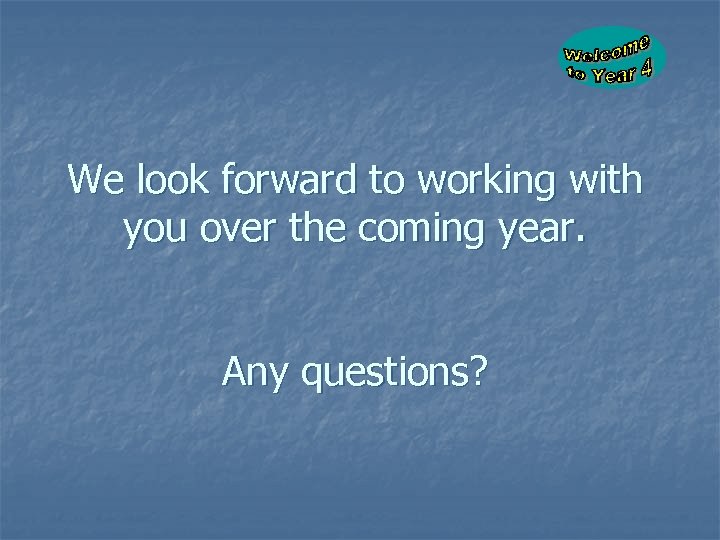 Welcome to Year 4

We look forward to working with you over the coming year.

Any questions?